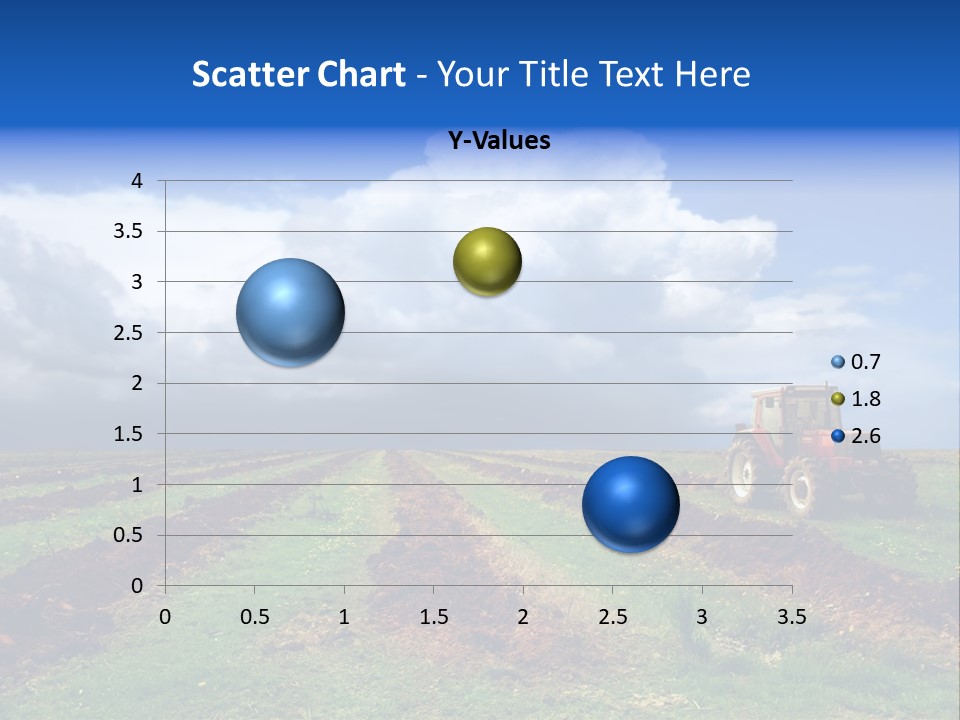 Scatter Chart - Your Title Text Here

Y-Values

4
3.5
3
2.5
2
1.5
1
0.5
0

0 0.5 1 1.5 2 2.5 3 3.5

0.7
1.8
2.6